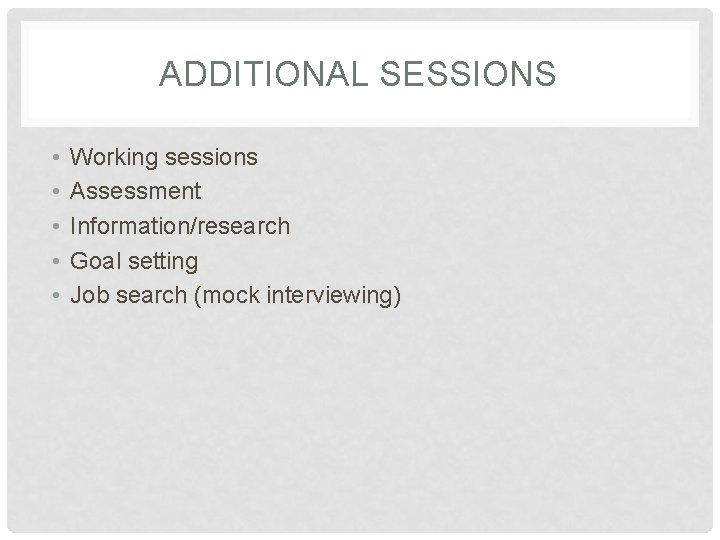 ADDITIONAL SESSIONS

• Working sessions
• Assessment
• Information/research
• Goal setting
• Job search (mock interviewing)